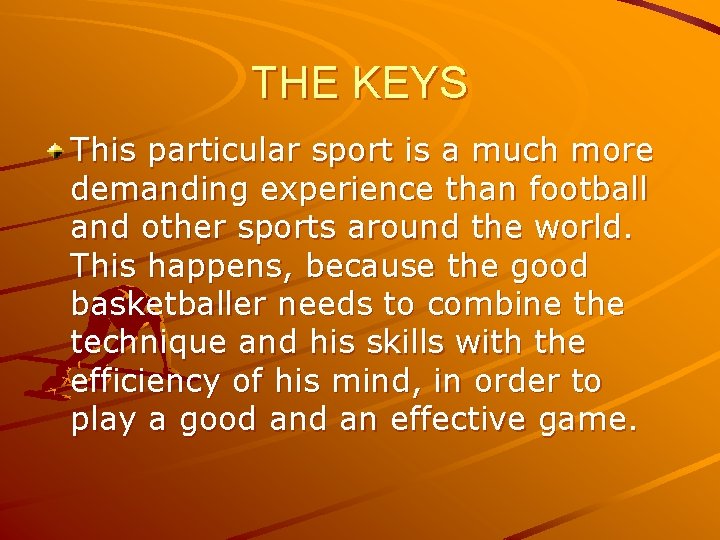 THE KEYS

This particular sport is a much more demanding experience than football and other sports around the world. This happens, because the good basketballer needs to combine the technique and his skills with the efficiency of his mind, in order to play a good and an effective game.